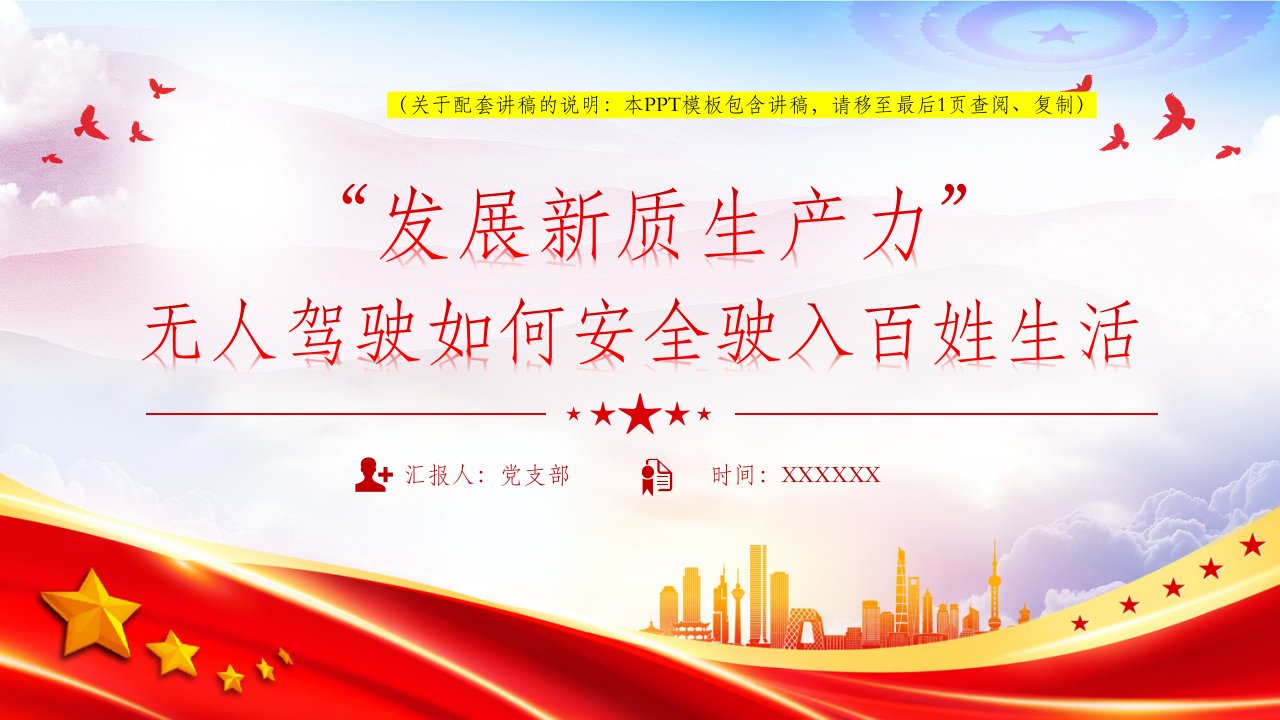 （关于配套讲稿的说明：本PPT模板包含讲稿，请移至最后1页查阅、复制）

“发展新质生产力”
无人驾驶如何安全驶入百姓生活

汇报人：党支部

时间：XXXXXX